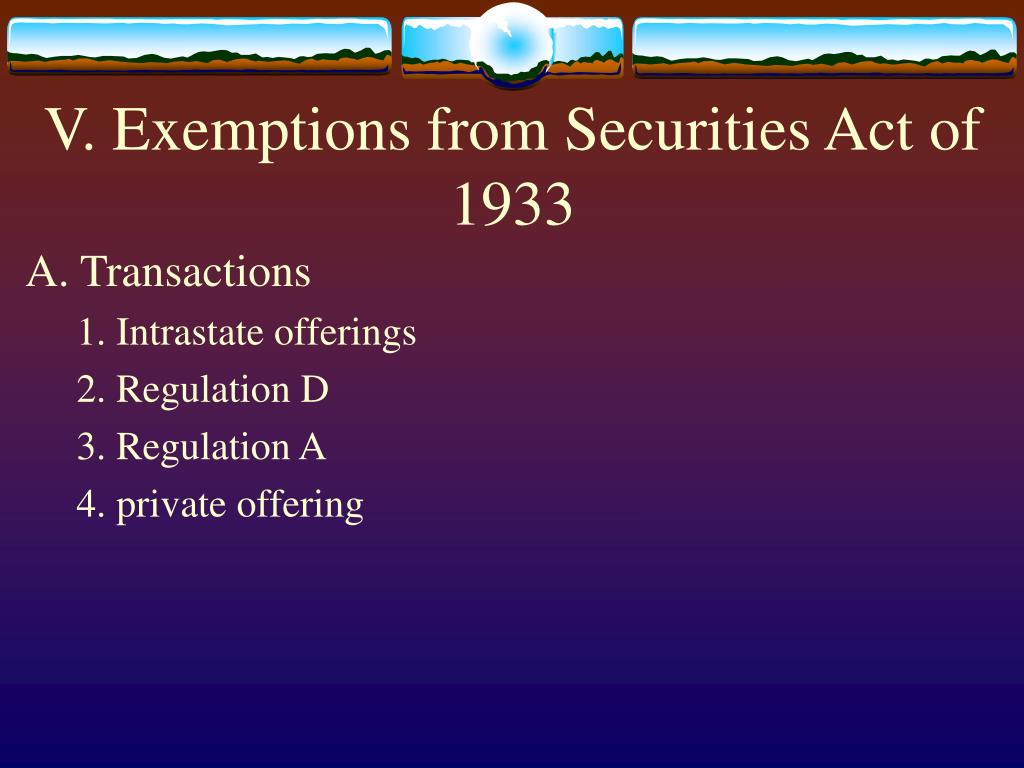 V. Exemptions from Securities Act of 1933

A. Transactions

1. Intrastate offerings

2. Regulation D

3. Regulation A

4. private offering